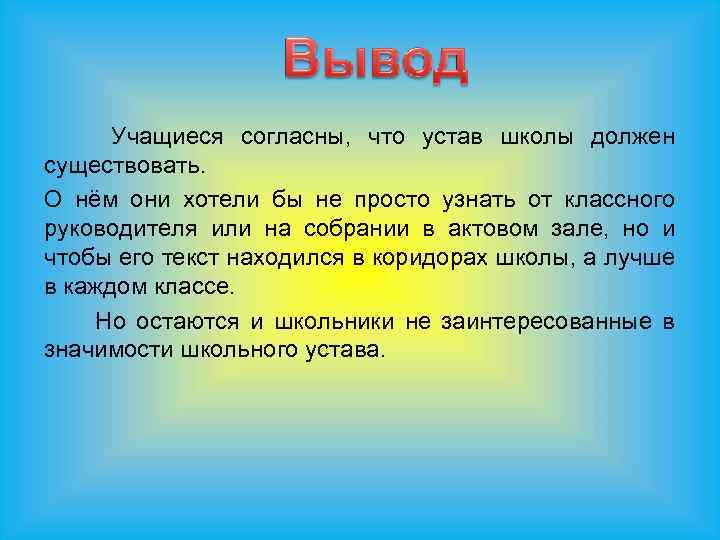 Вывод

Учащиеся согласны, что устав школы должен существовать.

О нём они хотели бы не просто узнать от классного руководителя или на собрании в актовом зале, но и чтобы его текст находился в коридорах школы, а лучше в каждом классе.

Но остаются и школьники не заинтересованные в значимости школьного устава.